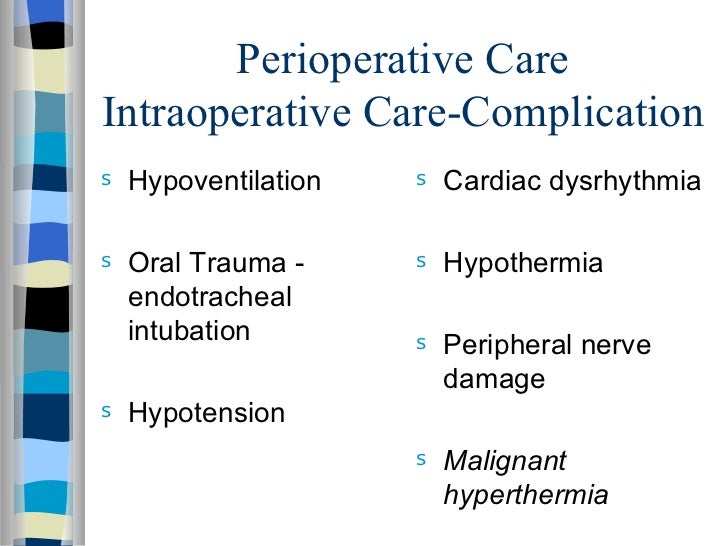 Perioperative Care
Intraoperative Care-Complication

s Hypoventilation

s Oral Trauma - endotracheal intubation

s Hypotension

s Cardiac dysrhythmia

s Hypothermia

s Peripheral nerve damage

s Malignant hyperthermia